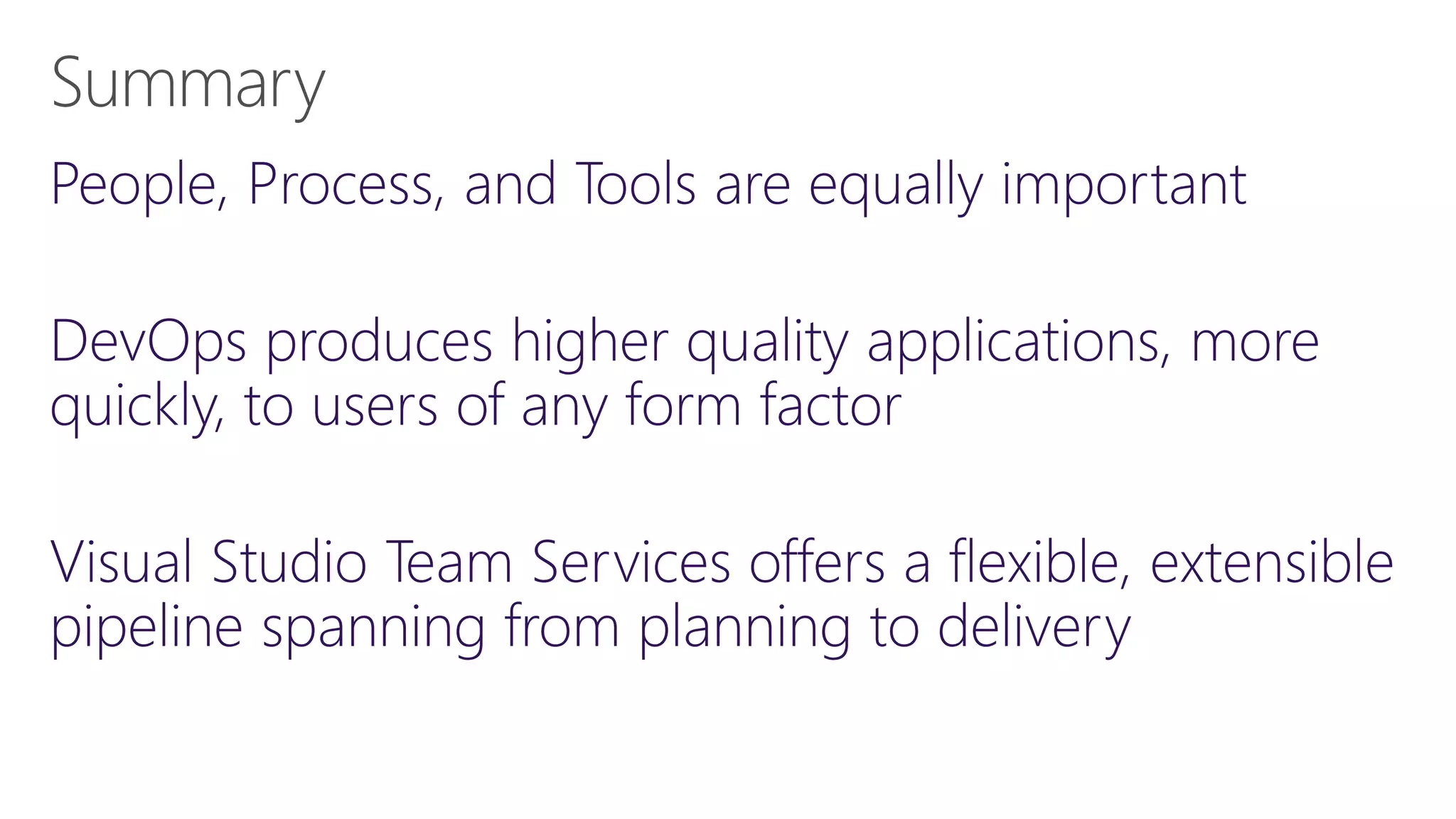 Summary

People, Process, and Tools are equally important

DevOps produces higher quality applications, more quickly, to users of any form factor

Visual Studio Team Services offers a flexible, extensible pipeline spanning from planning to delivery